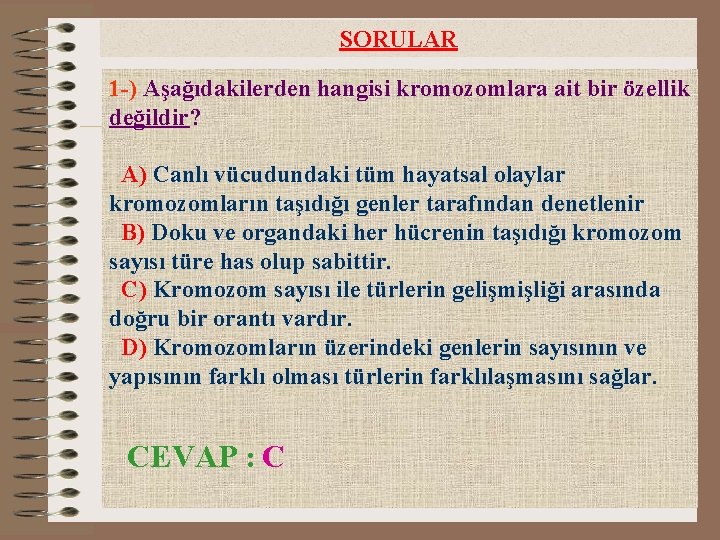 SORULAR

1-) Aşağıdakilerden hangisi kromozomlara ait bir özellik değildir?

A) Canlı vücudundaki tüm hayatsal olaylar kromozomların taşıdığı genler tarafından denetlenir
B) Doku ve organdaki her hücrenin taşıdığı kromozom sayısı türe has olup sabittir.
C) Kromozom sayısı ile türlerin gelişmişliği arasında doğru bir orantı vardır.
D) Kromozomların üzerindeki genlerin sayısının ve yapısının farklı olması türlerin farklılaşmasını sağlar.

CEVAP : C